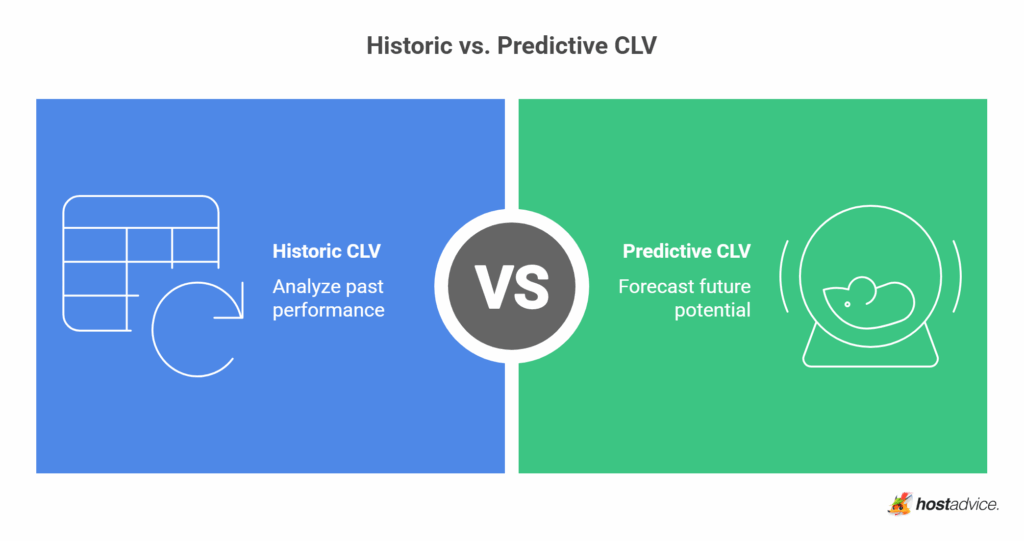 Historic vs. Predictive CLV

Historic CLV
Analyze past performance

VS

Predictive CLV
Forecast future potential

hostadvice.